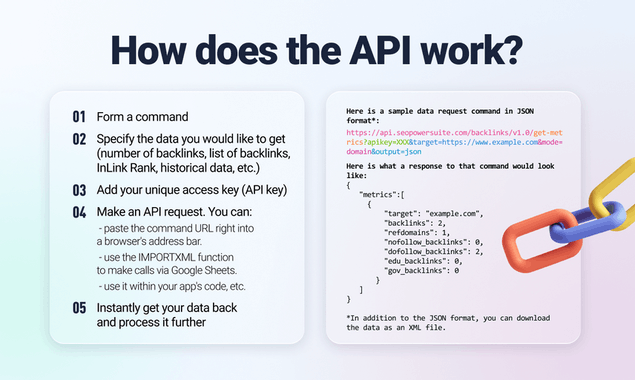 How does the API work?

01 Form a command

02 Specify the data you would like to get (number of backlinks, list of backlinks, InLink Rank, historical data, etc.)

03 Add your unique access key (API key)

04 Make an API request. You can:
- paste the command URL right into a browser's address bar.
- use the IMPORTXML function to make calls via Google Sheets.
- use it within your app's code, etc.

05 Instantly get your data back and process it further

Here is a sample data request command in JSON format*:

https://api.seopowersuite.com/backlinks/v1.0/get-metrics?apikey=XXX&target=https://www.example.com&mode=domain&output=json

Here is what a response to that command would look like:

{
  "metrics":[
    {
      "target": "example.com",
      "backlinks": 2,
      "refdomains": 1,
      "nofollow_backlinks": 0,
      "dofollow_backlinks": 2,
      "edu_backlinks": 0,
      "gov_backlinks": 0
    }
  ]
}

*In addition to the JSON format, you can download the data as an XML file.